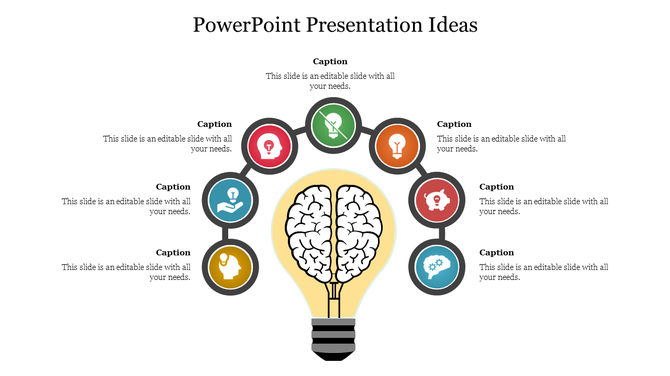 PowerPoint Presentation Ideas

Caption
This slide is an editable slide with all your needs.

Caption
This slide is an editable slide with all your needs.

Caption
This slide is an editable slide with all your needs.

Caption
This slide is an editable slide with all your needs.

Caption
This slide is an editable slide with all your needs.

Caption
This slide is an editable slide with all your needs.

Caption
This slide is an editable slide with all your needs.